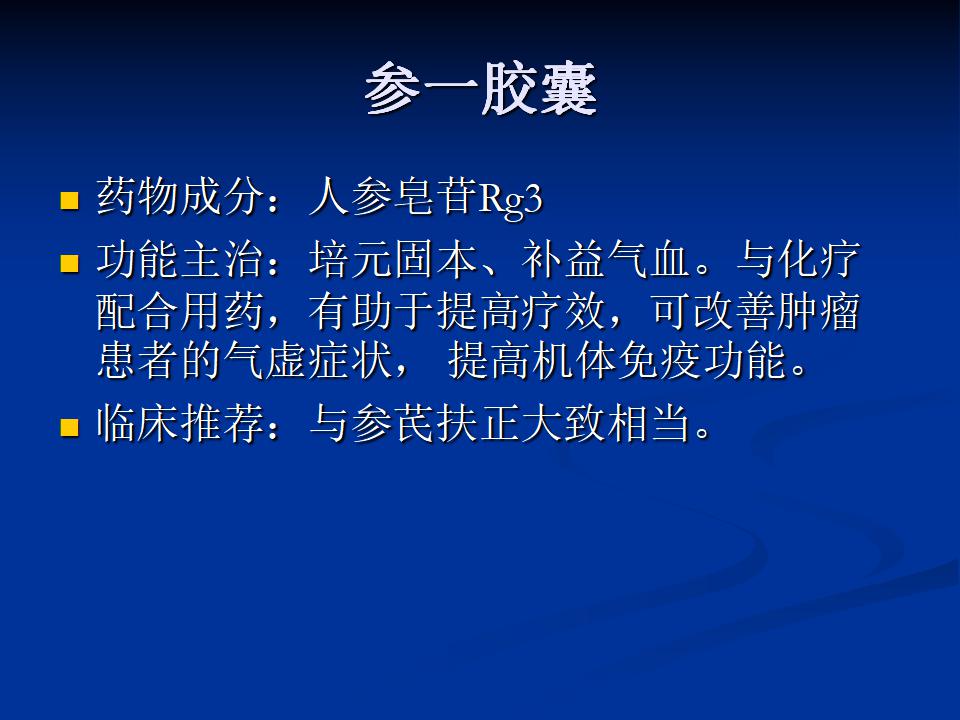 参一胶囊

■ 药物成分：人参皂苷Rg3

■ 功能主治：培元固本、补益气血。与化疗配合用药，有助于提高疗效，可改善肿瘤患者的气虚症状， 提高机体免疫功能。

■ 临床推荐：与参芪扶正大致相当。